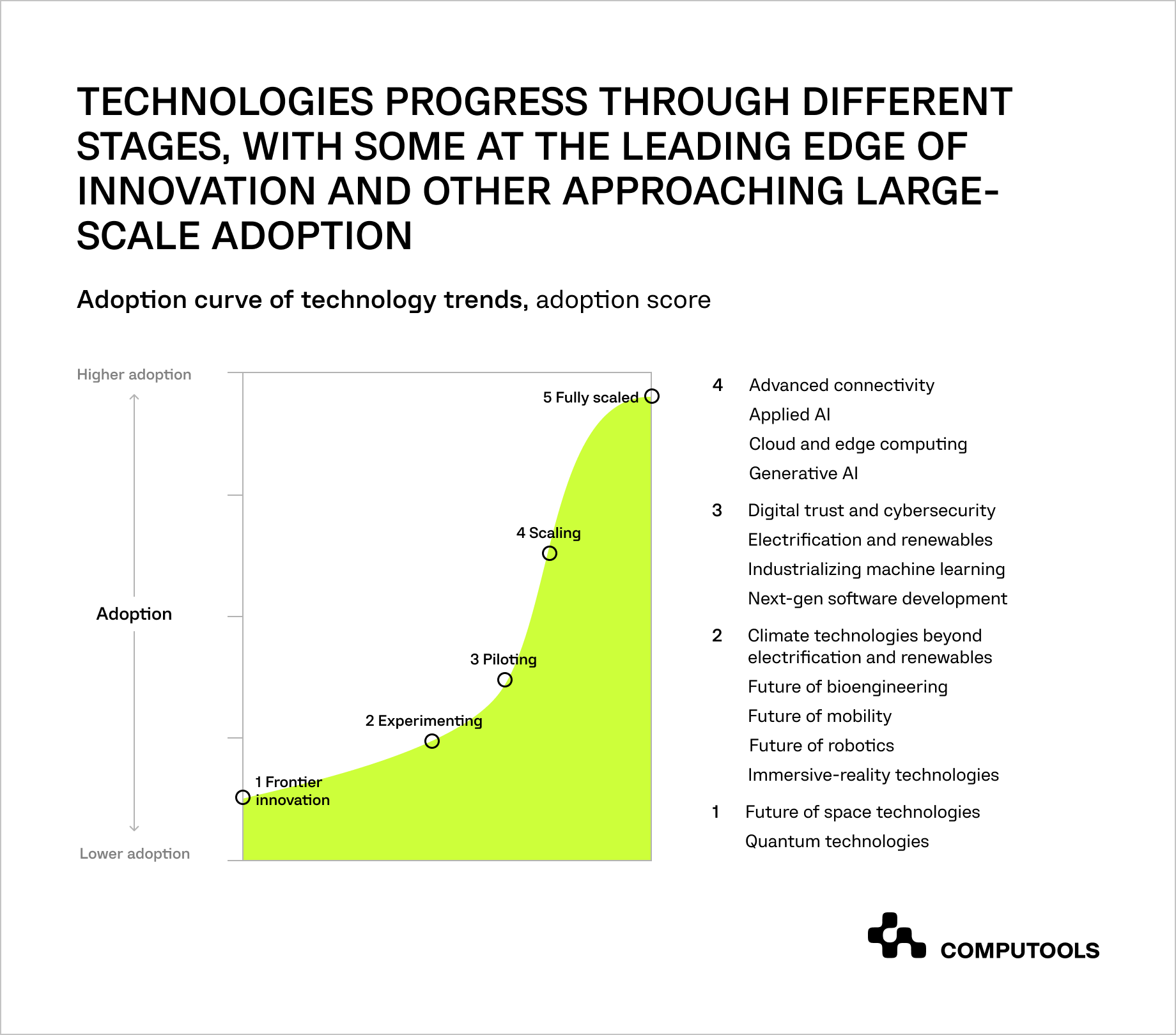 TECHNOLOGIES PROGRESS THROUGH DIFFERENT STAGES, WITH SOME AT THE LEADING EDGE OF INNOVATION AND OTHER APPROACHING LARGE-SCALE ADOPTION

Adoption curve of technology trends, adoption score

Higher adoption

Adoption

Lower adoption

5 Fully scaled

4 Scaling

3 Piloting

2 Experimenting

1 Frontier innovation

4 Advanced connectivity
Applied AI
Cloud and edge computing
Generative AI

3 Digital trust and cybersecurity
Electrification and renewables
Industrializing machine learning
Next-gen software development

2 Climate technologies beyond electrification and renewables
Future of bioengineering
Future of mobility
Future of robotics
Immersive-reality technologies

1 Future of space technologies
Quantum technologies

COMPUTOOLS